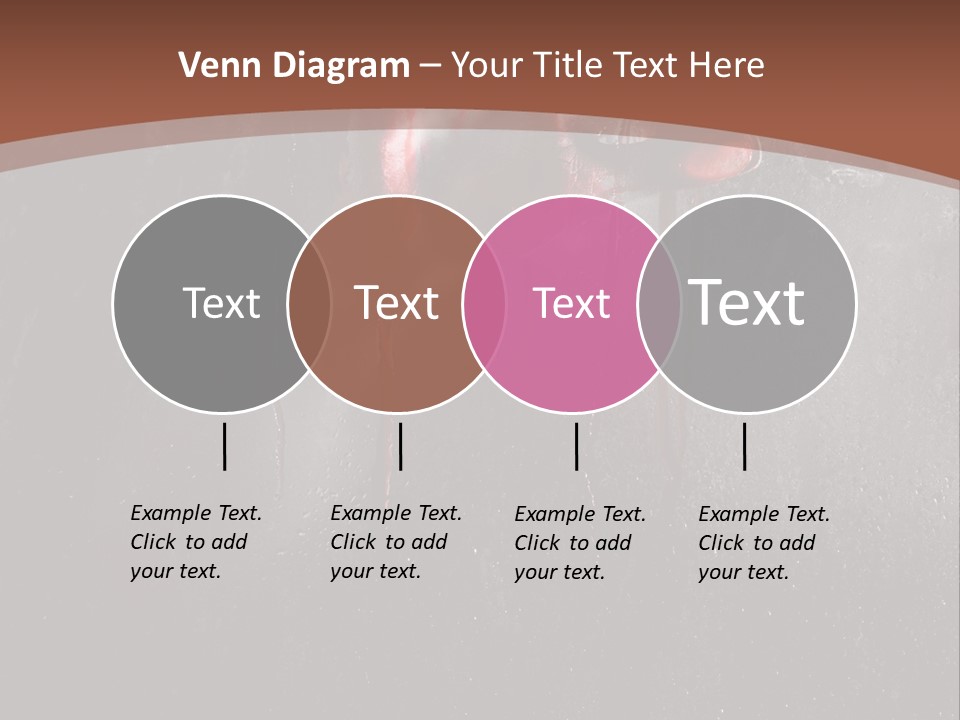 Venn Diagram – Your Title Text Here

Text

Text

Text

Text

Example Text. Click to add your text.

Example Text. Click to add your text.

Example Text. Click to add your text.

Example Text. Click to add your text.